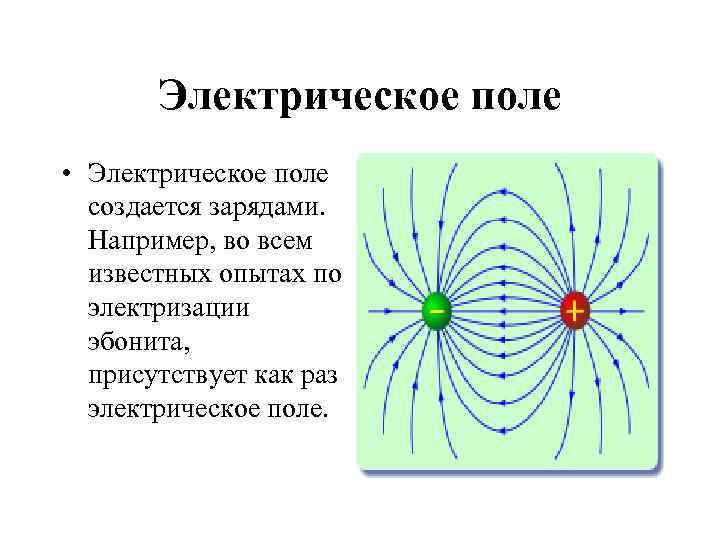 Электрическое поле

• Электрическое поле создается зарядами. Например, во всем известных опытах по электризации эбонита, присутствует как раз электрическое поле.

−
+